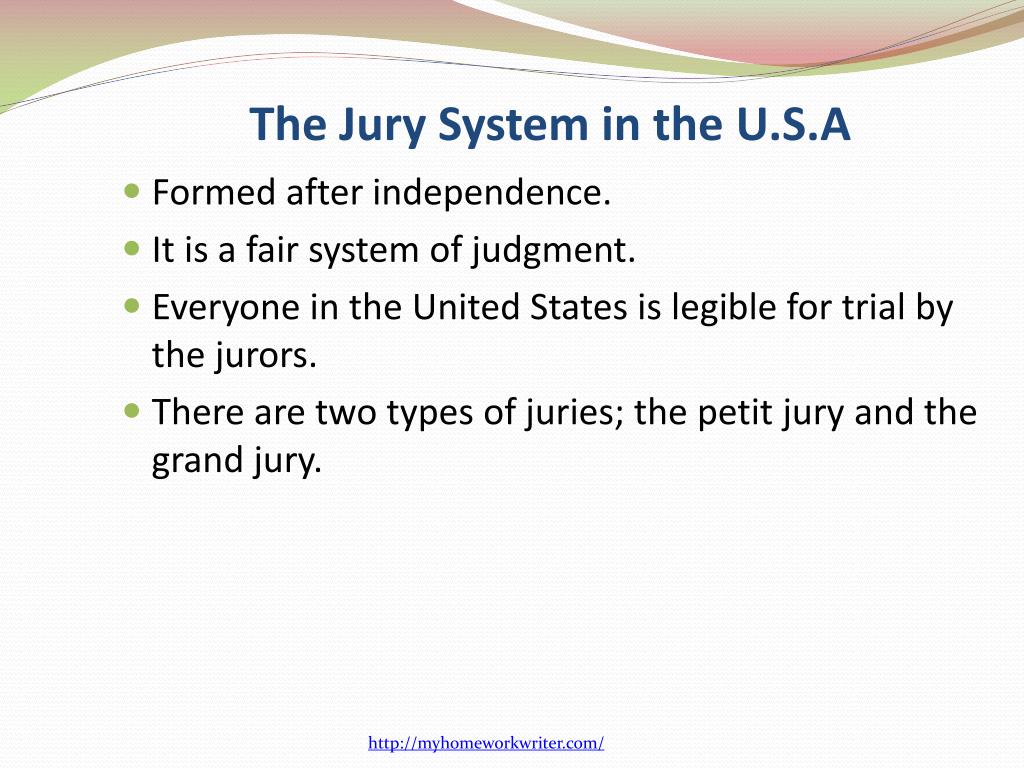 The Jury System in the U.S.A

- Formed after independence.
- It is a fair system of judgment.
- Everyone in the United States is legible for trial by the jurors.
- There are two types of juries; the petit jury and the grand jury.

http://myhomeworkwriter.com/